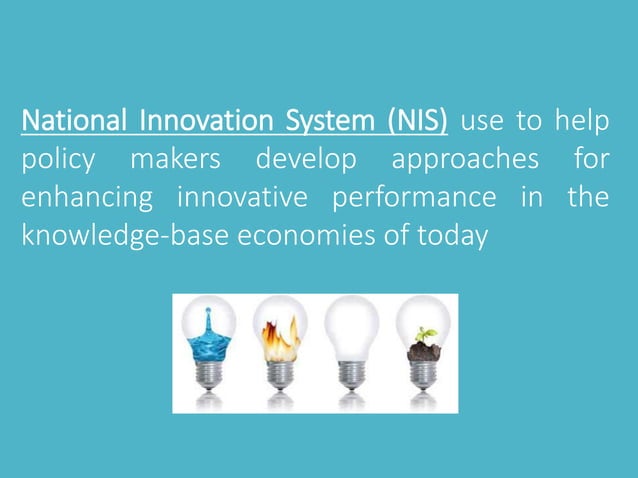 National Innovation System (NIS) use to help policy makers develop approaches for enhancing innovative performance in the knowledge-base economies of today